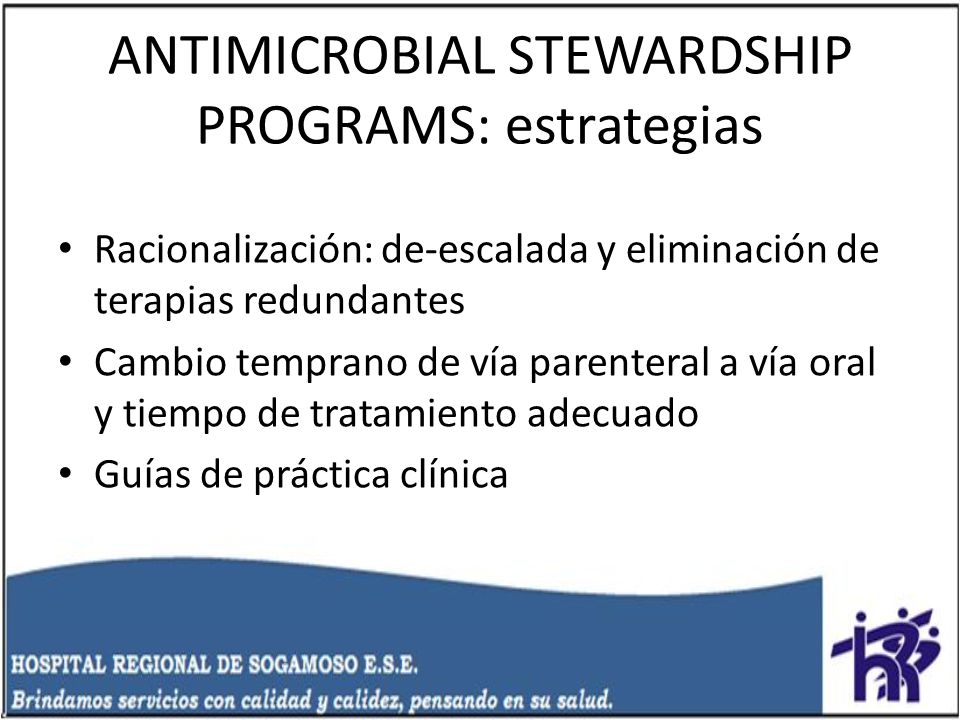 ANTIMICROBIAL STEWARDSHIP PROGRAMS: estrategias

• Racionalización: de-escalada y eliminación de terapias redundantes
• Cambio temprano de vía parenteral a vía oral y tiempo de tratamiento adecuado
• Guías de práctica clínica

HOSPITAL REGIONAL DE SOGAMOSO E.S.E.
Brindamos servicios con calidad y calidez, pensando en su salud.